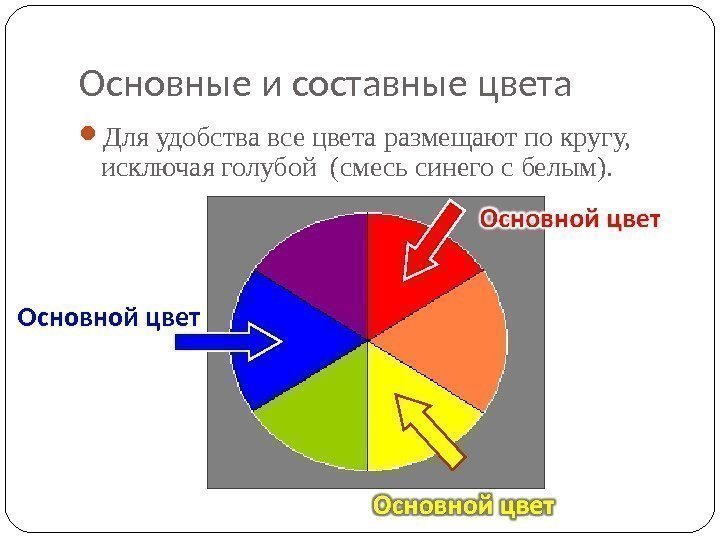 Основные и составные цвета

Для удобства все цвета размещают по кругу, исключая голубой (смесь синего с белым).

Основной цвет

Основной цвет

Основной цвет